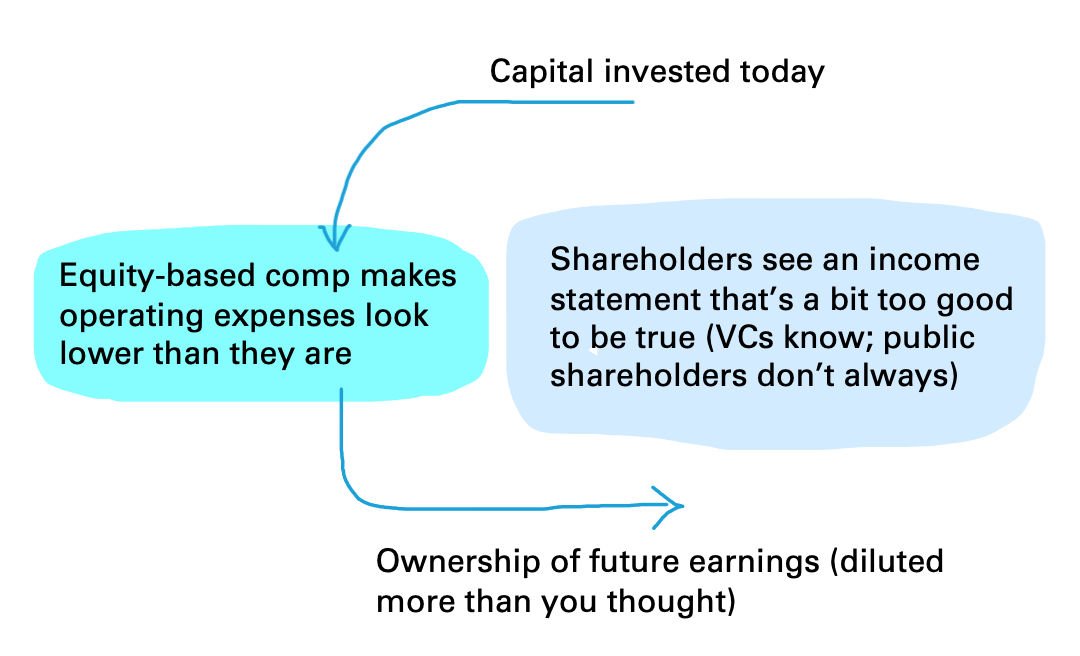 Capital invested today

Equity-based comp makes operating expenses look lower than they are

Shareholders see an income statement that's a bit too good to be true (VCs know; public shareholders don't always)

Ownership of future earnings (diluted more than you thought)